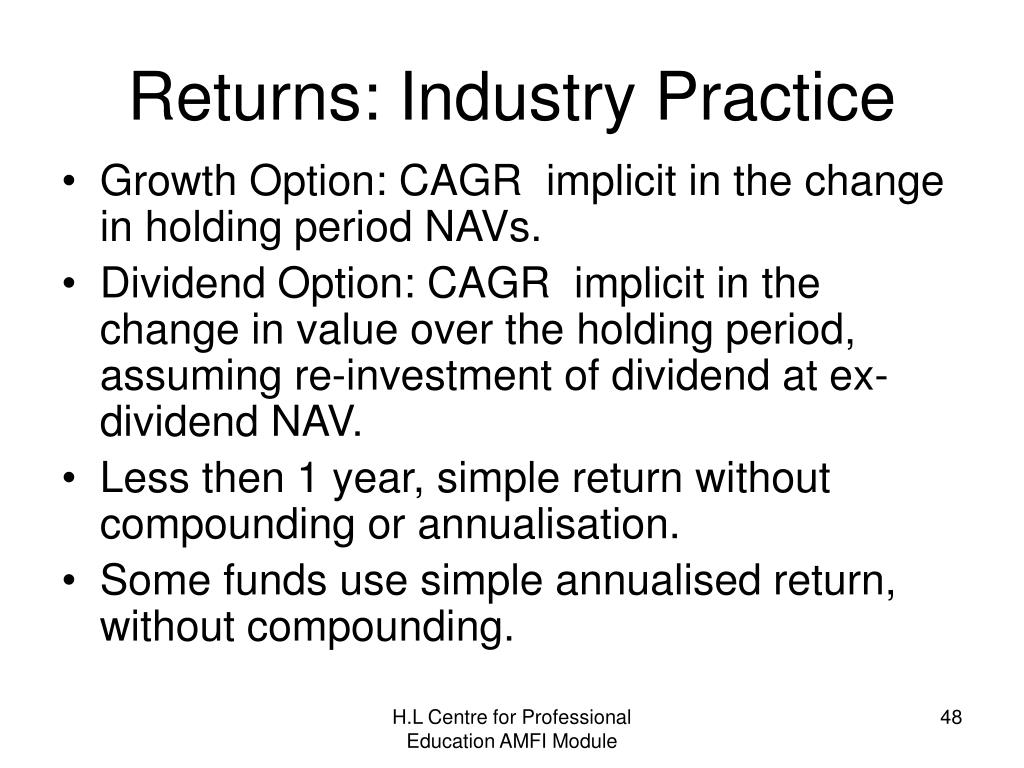 Returns: Industry Practice

• Growth Option: CAGR implicit in the change in holding period NAVs.
• Dividend Option: CAGR implicit in the change in value over the holding period, assuming re-investment of dividend at ex-dividend NAV.
• Less then 1 year, simple return without compounding or annualisation.
• Some funds use simple annualised return, without compounding.

H.L Centre for Professional Education AMFI Module

48